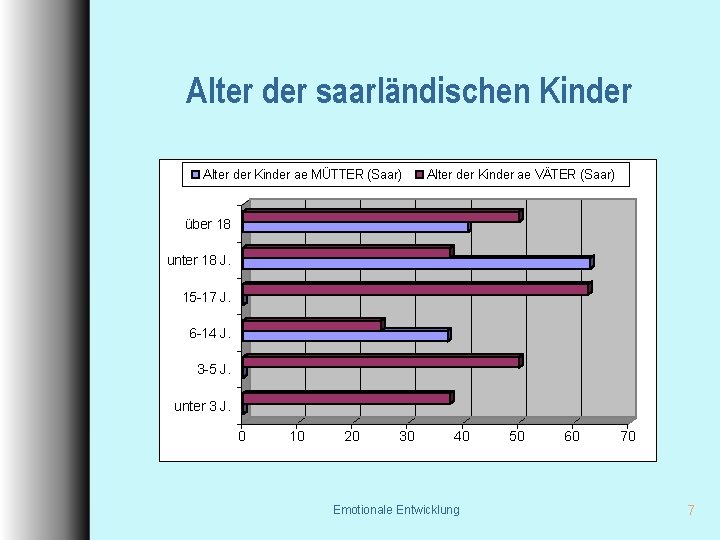 Alter der saarländischen Kinder

Alter der Kinder ae MÜTTER (Saar)
Alter der Kinder ae VÄTER (Saar)

über 18
unter 18 J.
15-17 J.
6-14 J.
3-5 J.
unter 3 J.

0 10 20 30 40 50 60 70

Emotionale Entwicklung

7